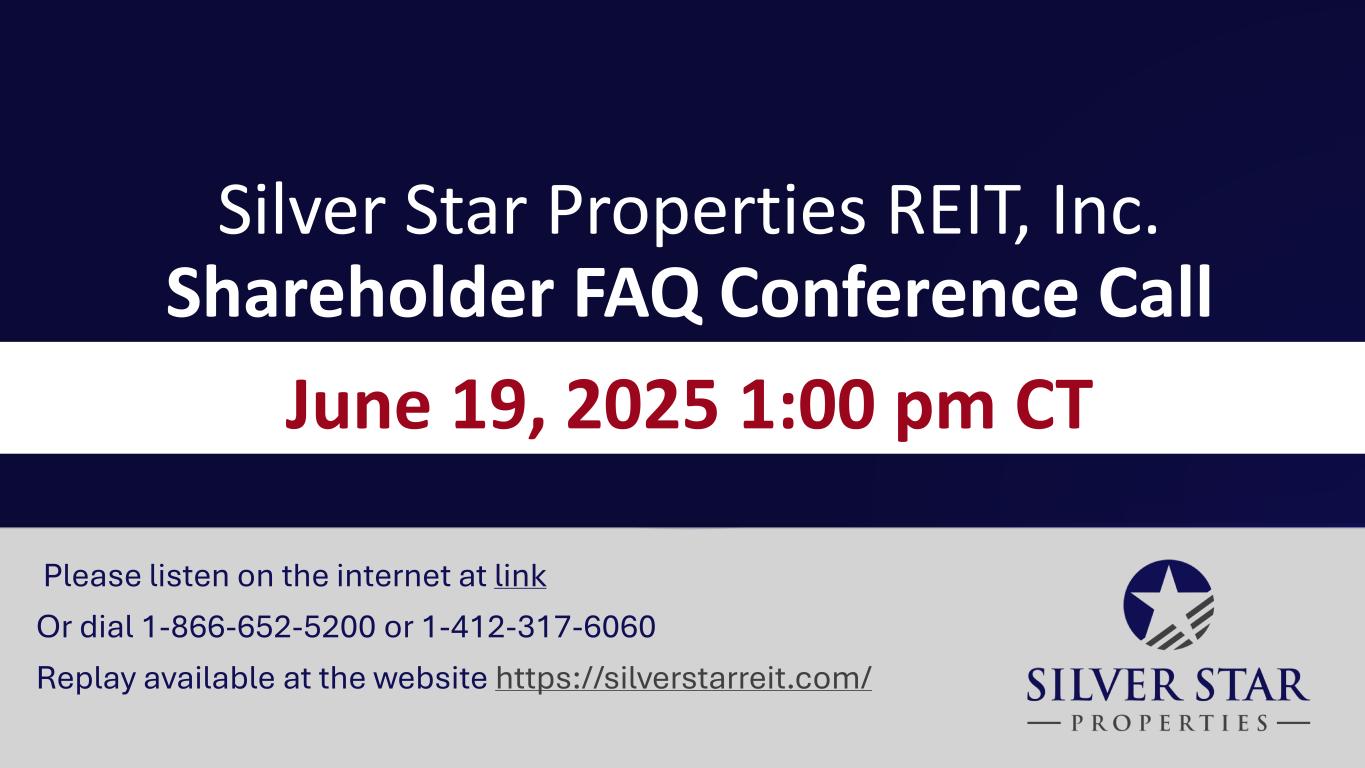 Silver Star Properties REIT, Inc.
Shareholder FAQ Conference Call

June 19, 2025 1:00 pm CT

Please listen on the internet at link
Or dial 1-866-652-5200 or 1-412-317-6060
Replay available at the website https://silverstarreit.com/

SILVER STAR
PROPERTIES